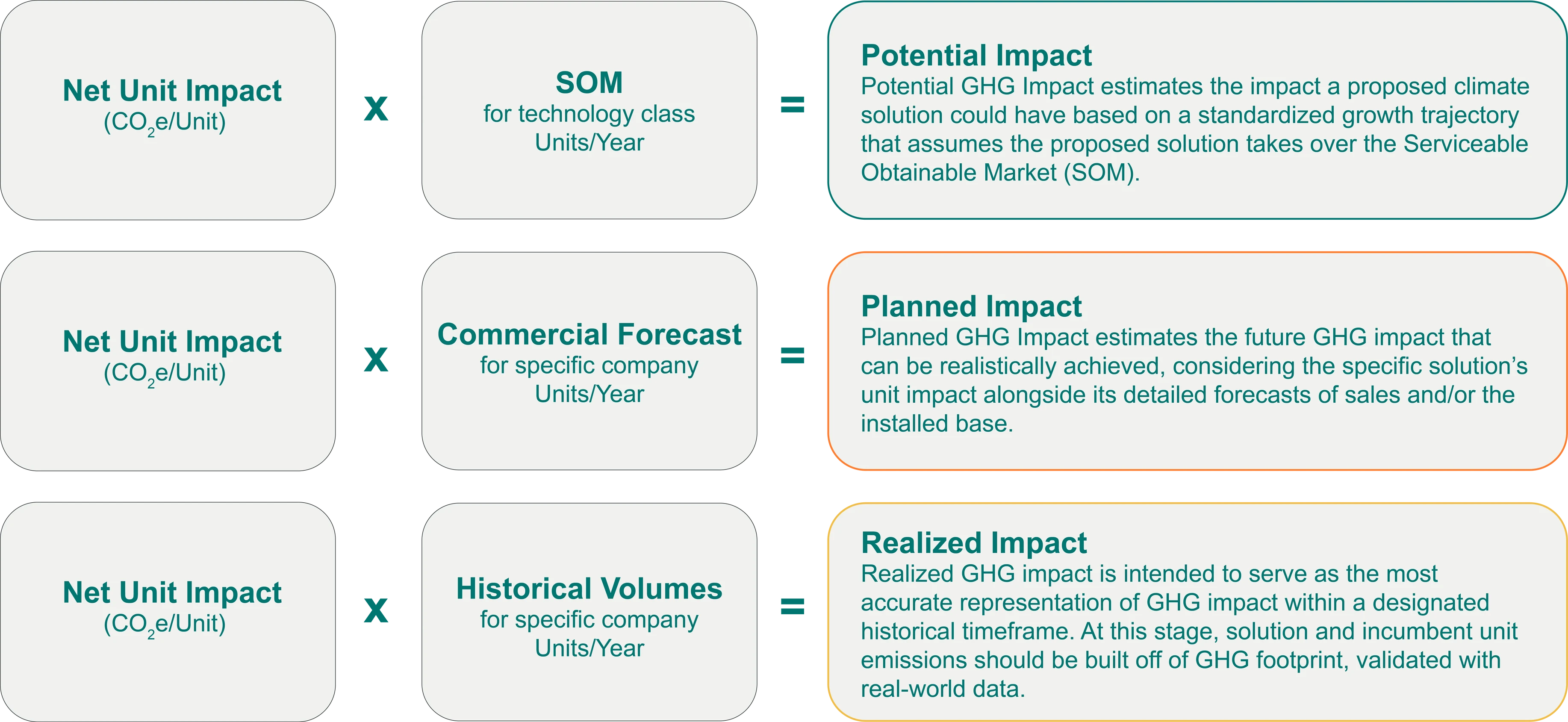 Net Unit Impact
($CO_2e$/Unit)

x

SOM
for technology class
Units/Year

=

Potential Impact
Potential GHG Impact estimates the impact a proposed climate solution could have based on a standardized growth trajectory that assumes the proposed solution takes over the Serviceable Obtainable Market (SOM).

Net Unit Impact
($CO_2e$/Unit)

x

Commercial Forecast
for specific company
Units/Year

=

Planned Impact
Planned GHG Impact estimates the future GHG impact that can be realistically achieved, considering the specific solution's unit impact alongside its detailed forecasts of sales and/or the installed base.

Net Unit Impact
($CO_2e$/Unit)

x

Historical Volumes
for specific company
Units/Year

=

Realized Impact
Realized GHG impact is intended to serve as the most accurate representation of GHG impact within a designated historical timeframe. At this stage, solution and incumbent unit emissions should be built off of GHG footprint, validated with real-world data.